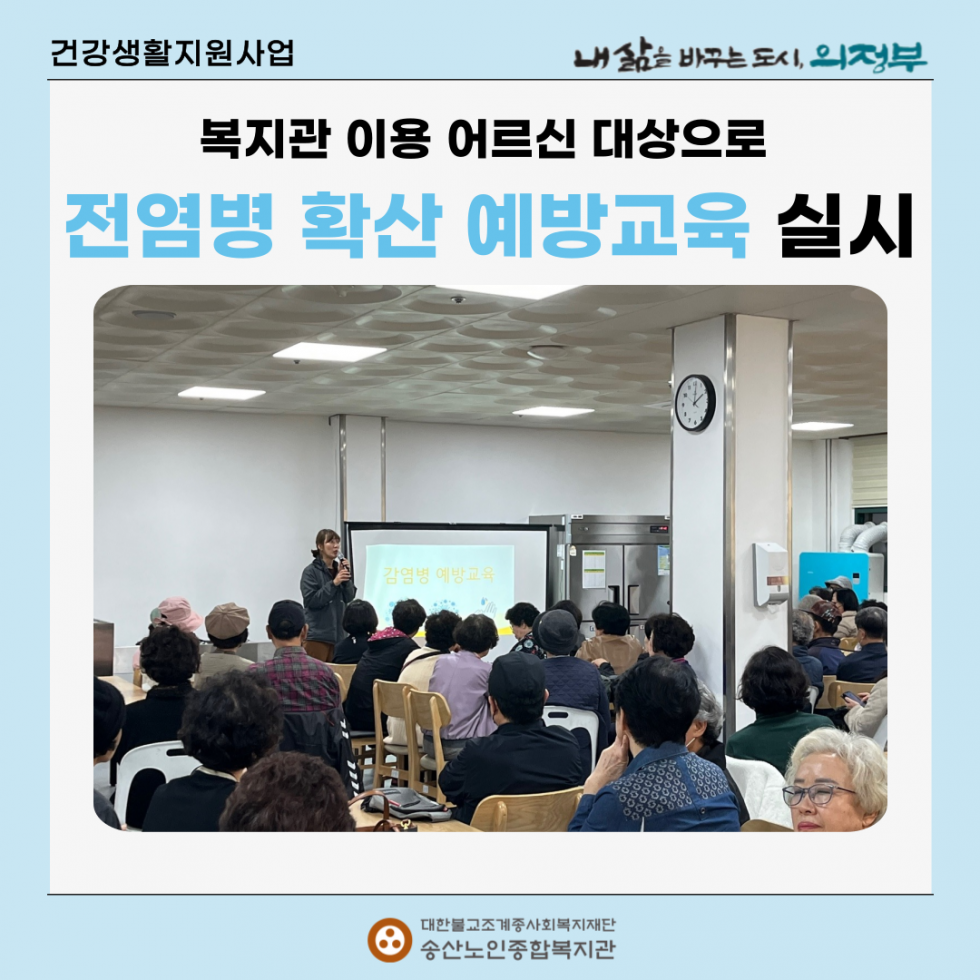 건강생활지원사업

내 삶을 바꾸는 도시, 의정부

복지관 이용 어르신 대상으로

전염병 확산 예방교육 실시

감염병 예방교육

대한불교조계종사회복지재단
송산노인종합복지관